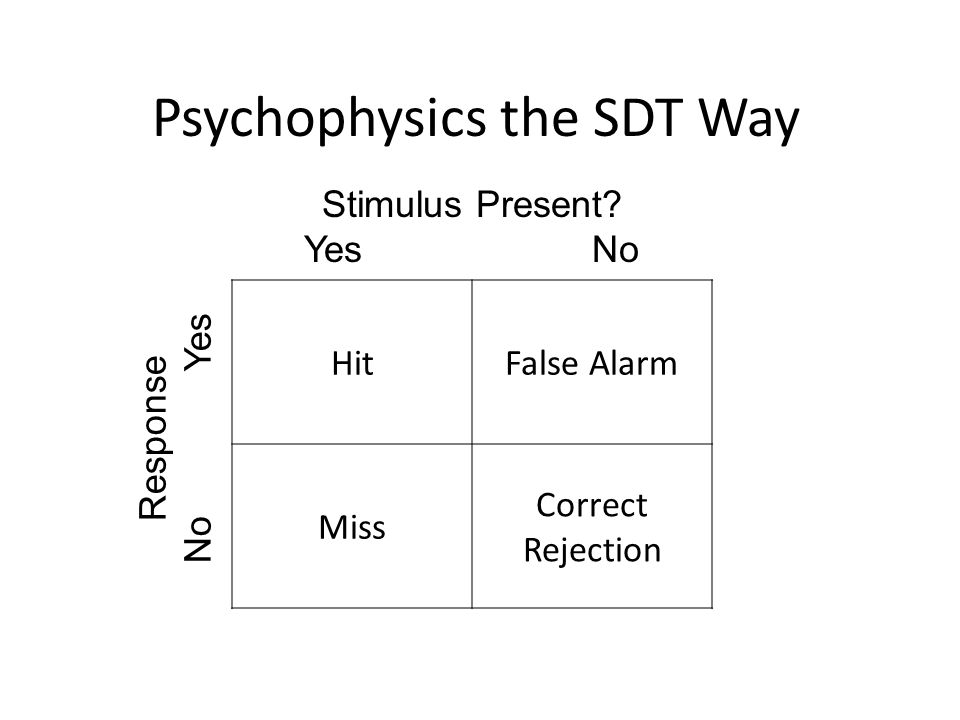 Psychophysics the SDT Way

Stimulus Present?

| Response | Yes | No |
|---|---|---|
| Yes | Hit | False Alarm |
| No | Miss | Correct Rejection |